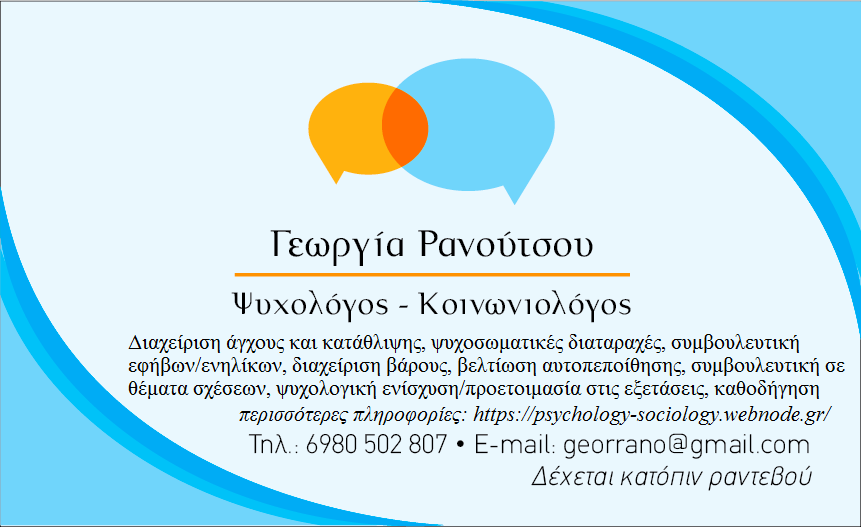 Γεωργία Ρανούτσου

Ψυχολόγος - Κοινωνιολόγος

Διαχείριση άγχους και κατάθλιψης, ψυχοσωματικές διαταραχές, συμβουλευτική εφήβων/ενηλίκων, διαχείριση βάρους, βελτίωση αυτοπεποίθησης, συμβουλευτική σε θέματα σχέσεων, ψυχολογική ενίσχυση/προετοιμασία στις εξετάσεις, καθοδήγηση

περισσότερες πληροφορίες: https://psychology-sociology.webnode.gr/

Τηλ.: 6980 502 807 • E-mail: georrano@gmail.com

Δέχεται κατόπιν ραντεβού